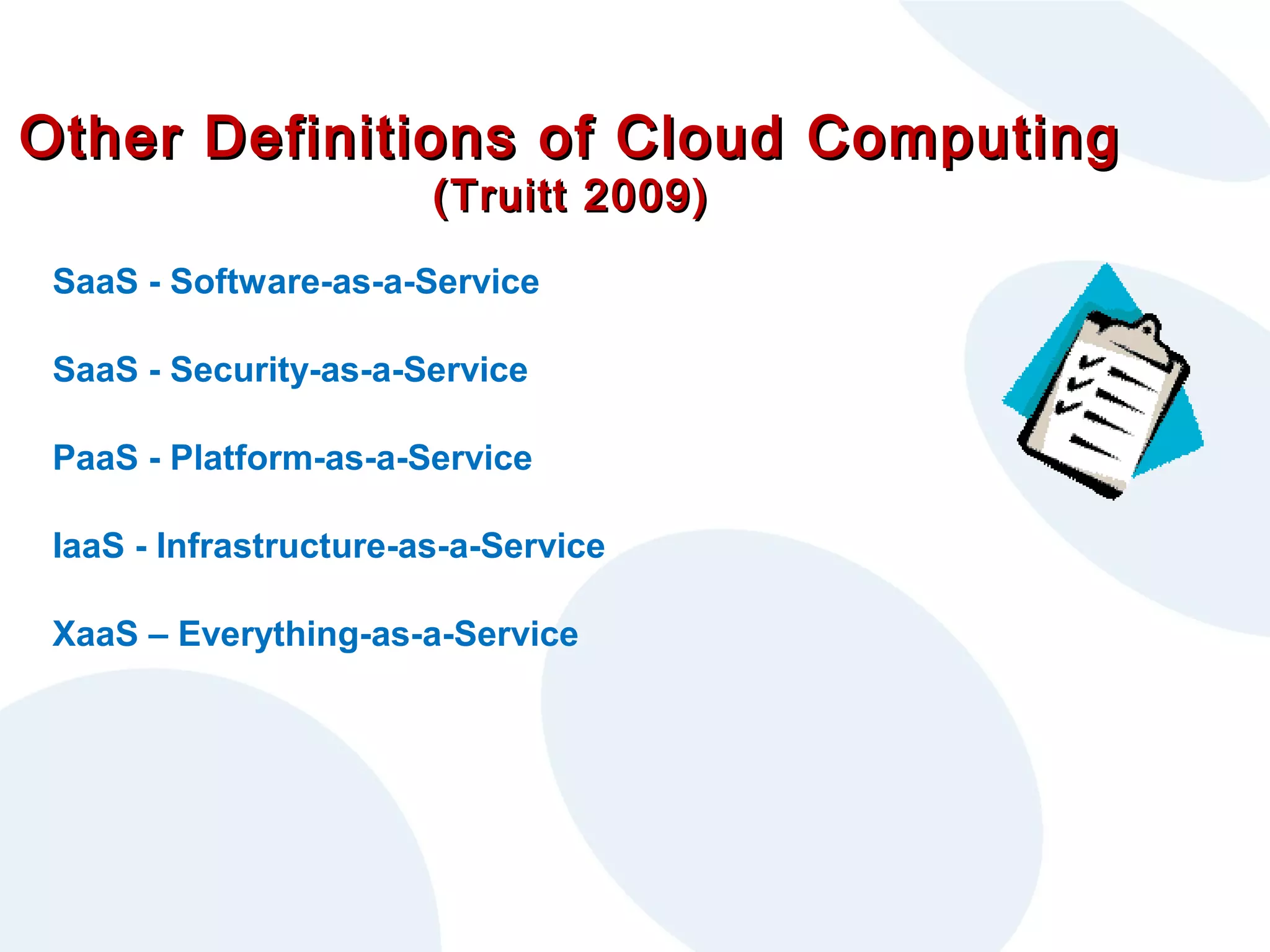 Other Definitions of Cloud Computing
(Truitt 2009)

SaaS - Software-as-a-Service

SaaS - Security-as-a-Service

PaaS - Platform-as-a-Service

IaaS - Infrastructure-as-a-Service

XaaS – Everything-as-a-Service